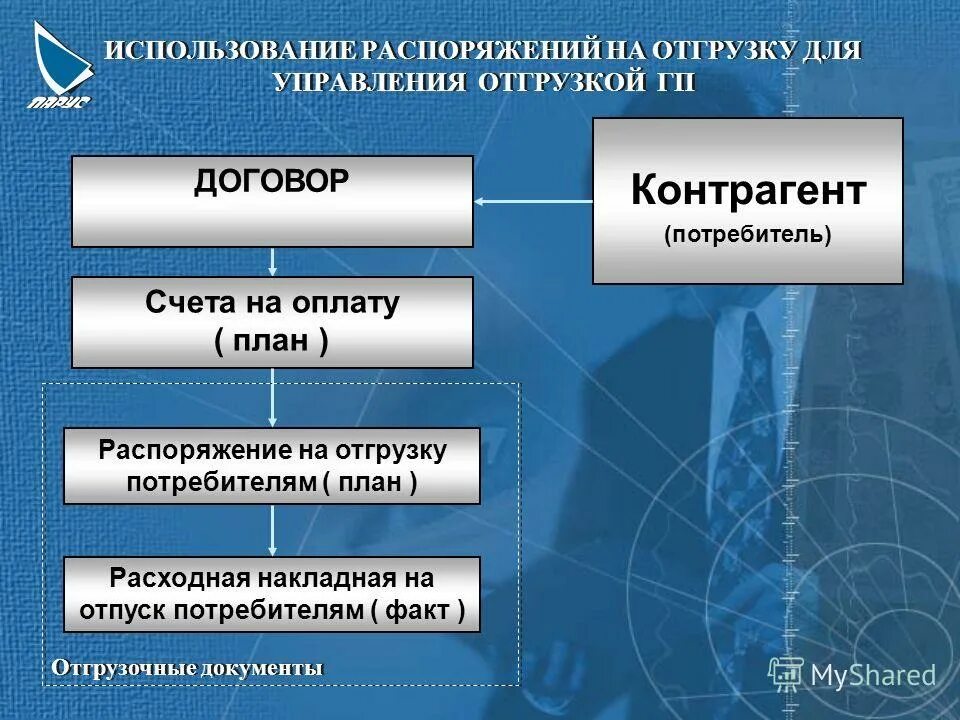 ПАРУС

ИСПОЛЬЗОВАНИЕ РАСПОРЯЖЕНИЙ НА ОТГРУЗКУ ДЛЯ УПРАВЛЕНИЯ ОТГРУЗКОЙ ГП

ДОГОВОР

Контрагент
(потребитель)

Счета на оплату
( план )

Распоряжение на отгрузку потребителям ( план )

Расходная накладная на отпуск потребителям ( факт )

Отгрузочные документы

MyShared